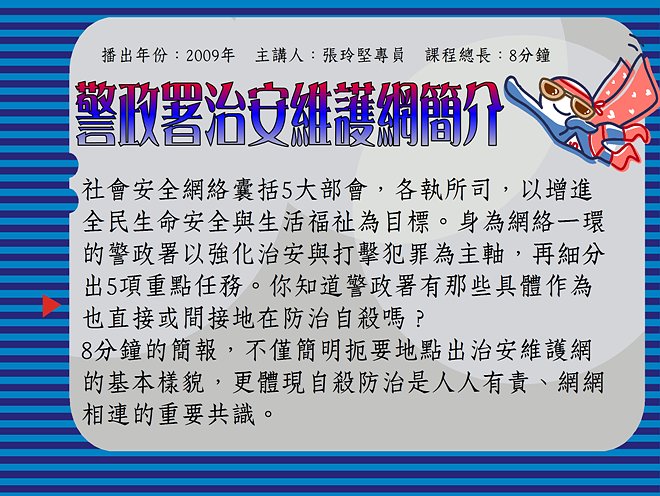 播出年份：2009年　主講人：張玲堅專員　課程總長：8分鐘

警政署治安維護網簡介

社會安全網絡囊括5大部會，各執所司，以增進全民生命安全與生活福祉為目標。身為網絡一環的警政署以強化治安與打擊犯罪為主軸，再細分出5項重點任務。你知道警政署有那些具體作為也直接或間接地在防治自殺嗎？
8分鐘的簡報，不僅簡明扼要地點出治安維護網的基本樣貌，更體現自殺防治是人人有責、網網相連的重要共識。